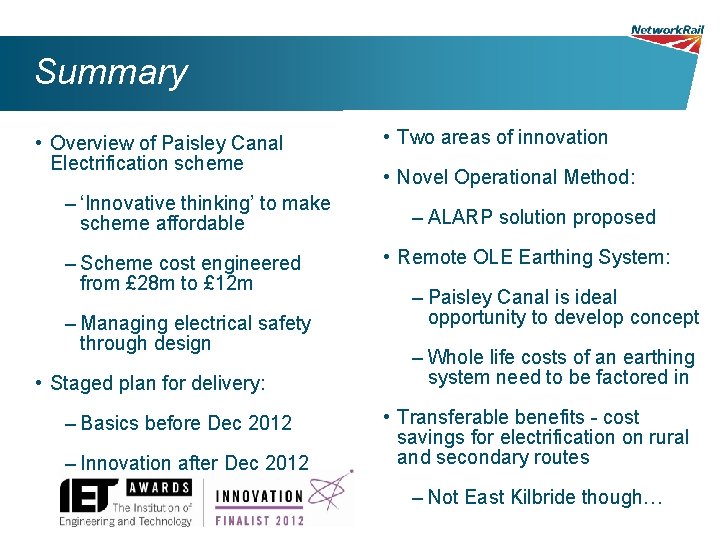 NetworkRail

Summary

• Overview of Paisley Canal Electrification scheme

– ‘Innovative thinking’ to make scheme affordable

– Scheme cost engineered from £28m to £12m

– Managing electrical safety through design

• Staged plan for delivery:

– Basics before Dec 2012

– Innovation after Dec 2012

IET AWARDS The Institution of Engineering and Technology

INNOVATION FINALIST 2012

• Two areas of innovation

• Novel Operational Method:

– ALARP solution proposed

• Remote OLE Earthing System:

– Paisley Canal is ideal opportunity to develop concept

– Whole life costs of an earthing system need to be factored in

• Transferable benefits - cost savings for electrification on rural and secondary routes

– Not East Kilbride though…